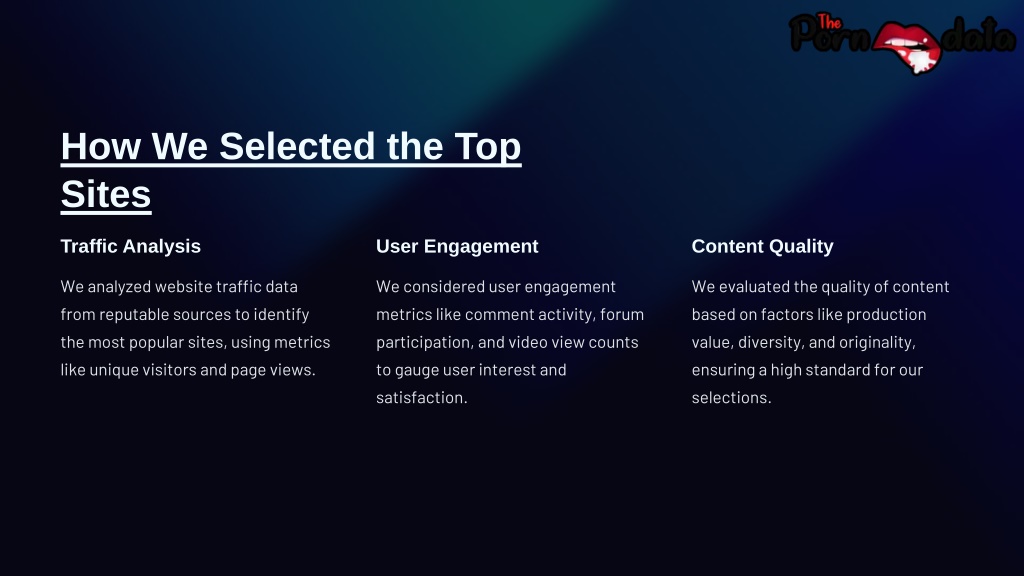 The Porn data

How We Selected the Top Sites

Traffic Analysis

We analyzed website traffic data from reputable sources to identify the most popular sites, using metrics like unique visitors and page views.

User Engagement

We considered user engagement metrics like comment activity, forum participation, and video view counts to gauge user interest and satisfaction.

Content Quality

We evaluated the quality of content based on factors like production value, diversity, and originality, ensuring a high standard for our selections.